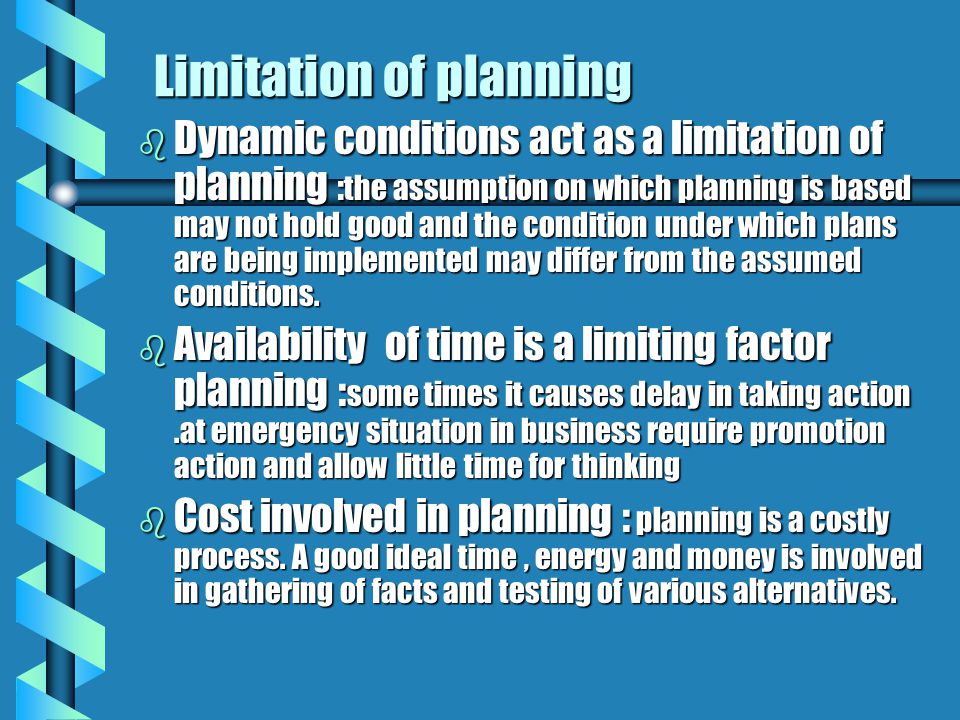 Limitation of planning

Dynamic conditions act as a limitation of planning :the assumption on which planning is based may not hold good and the condition under which plans are being implemented may differ from the assumed conditions.

Availability of time is a limiting factor planning :some times it causes delay in taking action .at emergency situation in business require promotion action and allow little time for thinking

Cost involved in planning : planning is a costly process. A good ideal time , energy and money is involved in gathering of facts and testing of various alternatives.